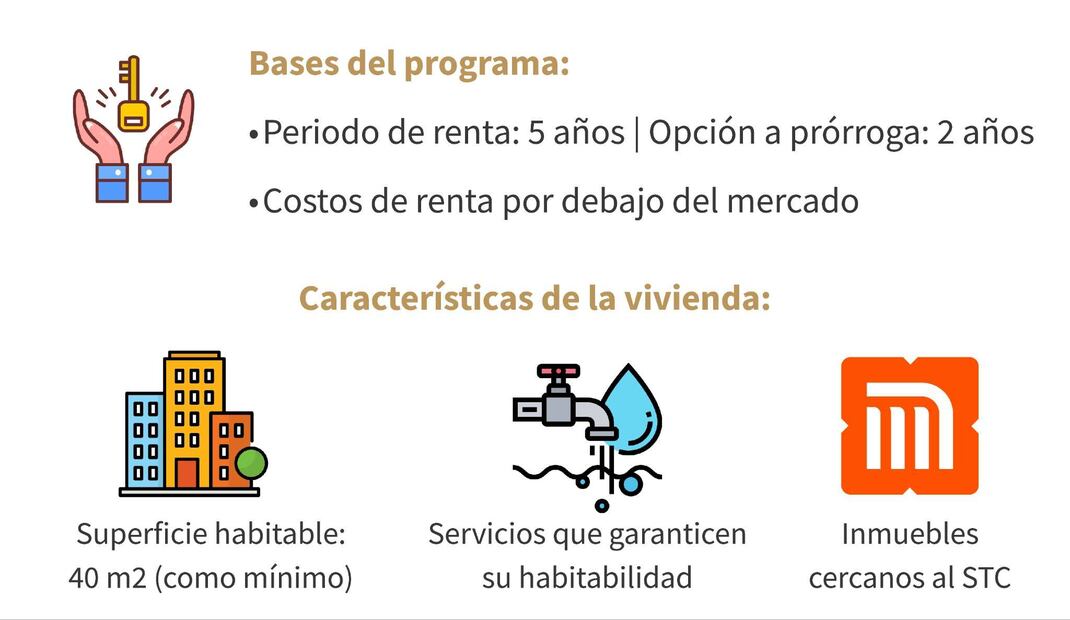 Bases del programa:

•Periodo de renta: 5 años | Opción a prórroga: 2 años

•Costos de renta por debajo del mercado

Características de la vivienda:

Superficie habitable: 40 m2 (como mínimo)

Servicios que garanticen su habitabilidad

Inmuebles cercanos al STC